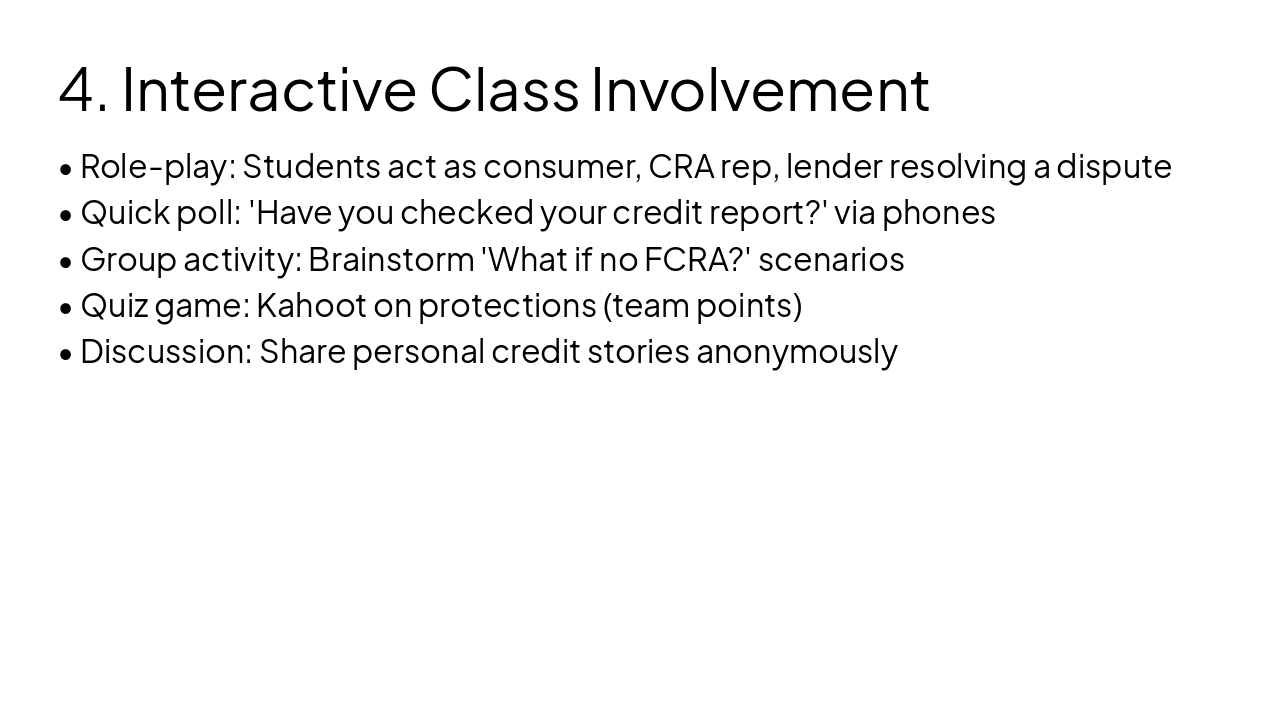 4. Interactive Class Involvement

• Role-play: Students act as consumer, CRA rep, lender resolving a dispute
• Quick poll: 'Have you checked your credit report?' via phones
• Group activity: Brainstorm 'What if no FCRA?' scenarios
• Quiz game: Kahoot on protections (team points)
• Discussion: Share personal credit stories anonymously